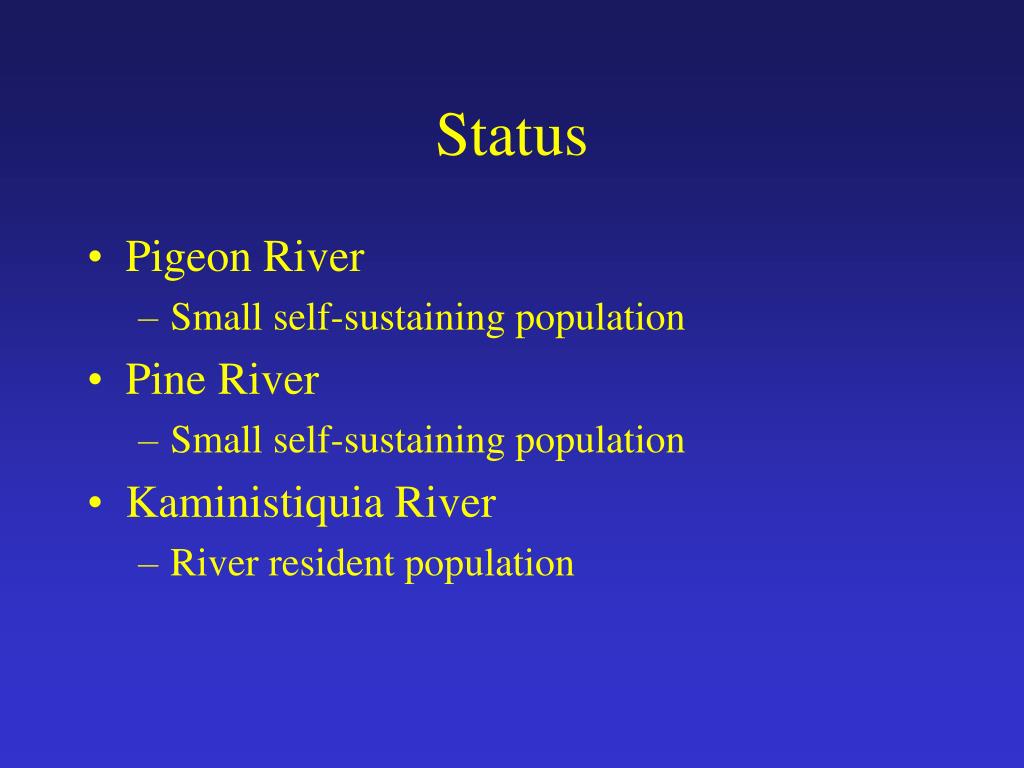 Status

• Pigeon River
– Small self-sustaining population
• Pine River
– Small self-sustaining population
• Kaministiquia River
– River resident population